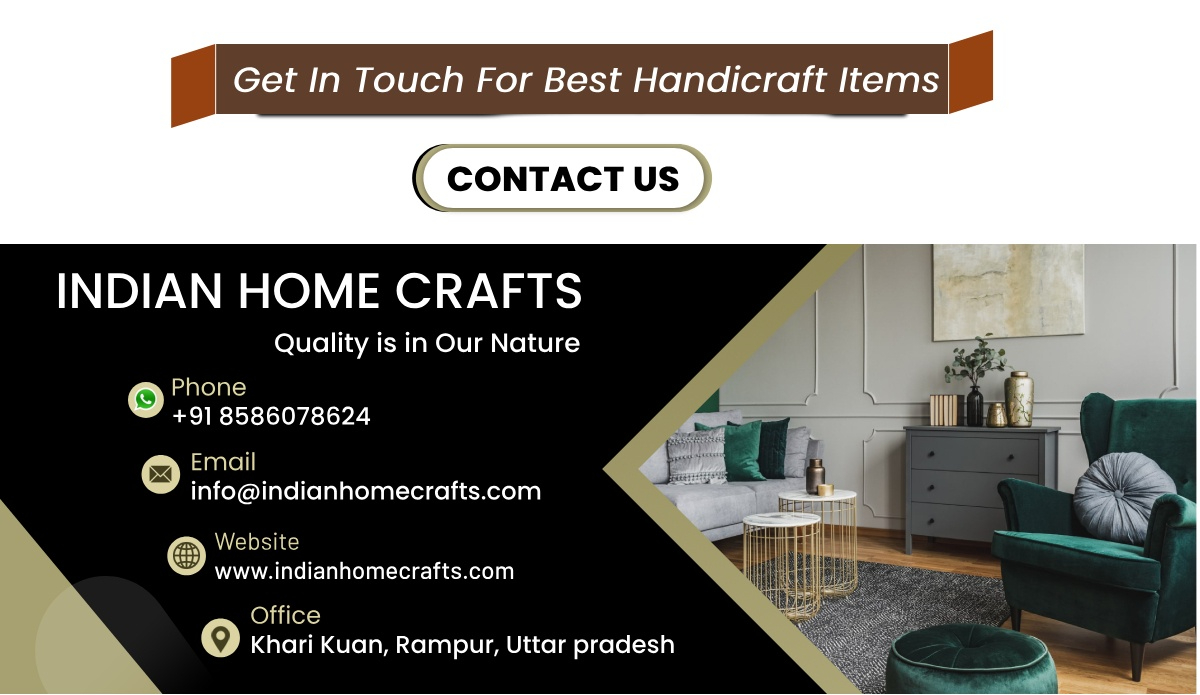 Get In Touch For Best Handicraft Items

CONTACT US

INDIAN HOME CRAFTS

Quality is in Our Nature

Phone
+91 8586078624

Email
info@indianhomecrafts.com

Website
www.indianhomecrafts.com

Office
Khari Kuan, Rampur, Uttar pradesh